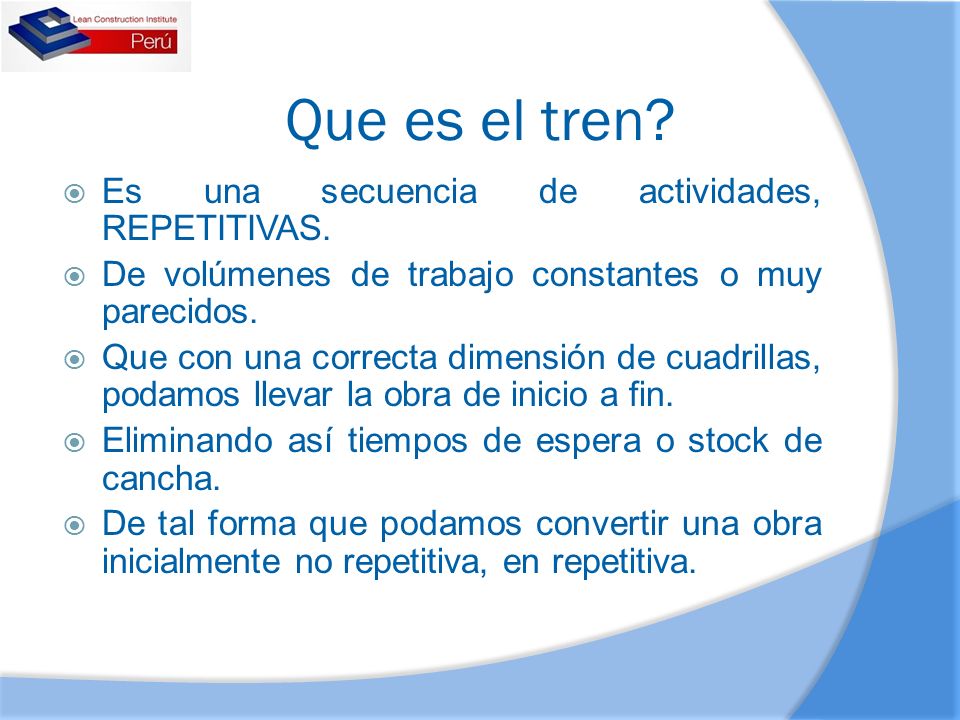 Lean Construction Institute
Perú

Que es el tren?

Es una secuencia de actividades, REPETITIVAS.

De volúmenes de trabajo constantes o muy parecidos.

Que con una correcta dimensión de cuadrillas, podamos llevar la obra de inicio a fin.

Eliminando así tiempos de espera o stock de cancha.

De tal forma que podamos convertir una obra inicialmente no repetitiva, en repetitiva.